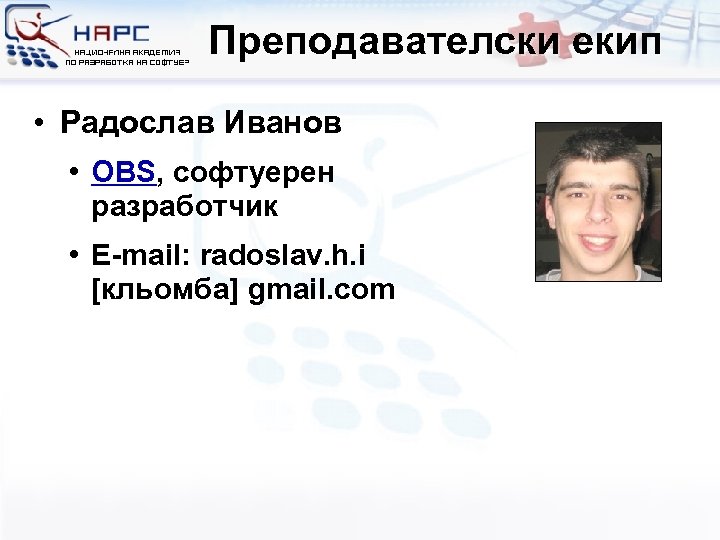 НАРС
НАЦИОНАЛНА АКАДЕМИЯ ПО РАЗРАБОТКА НА СОФТУЕР

Преподавателски екип

• Радослав Иванов
• OBS, софтуерен разработчик
• E-mail: radoslav.h.i [кльомба] gmail.com